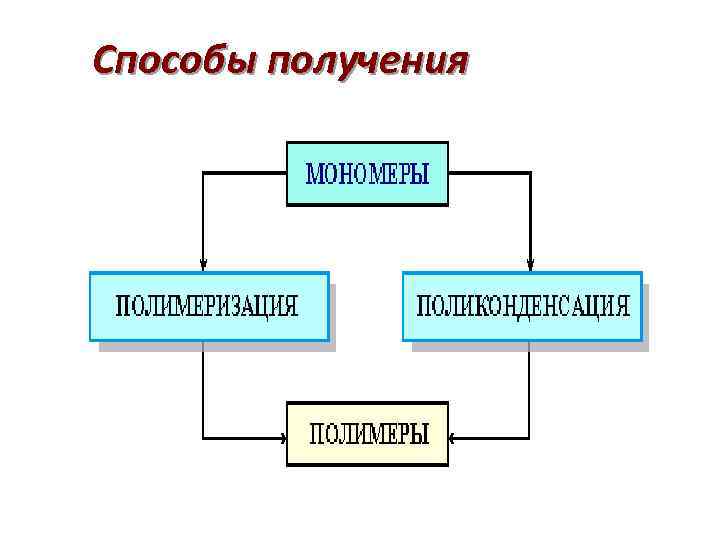 Способы получения

МОНОМЕРЫ

ПОЛИМЕРИЗАЦИЯ

ПОЛИКОНДЕНСАЦИЯ

ПОЛИМЕРЫ